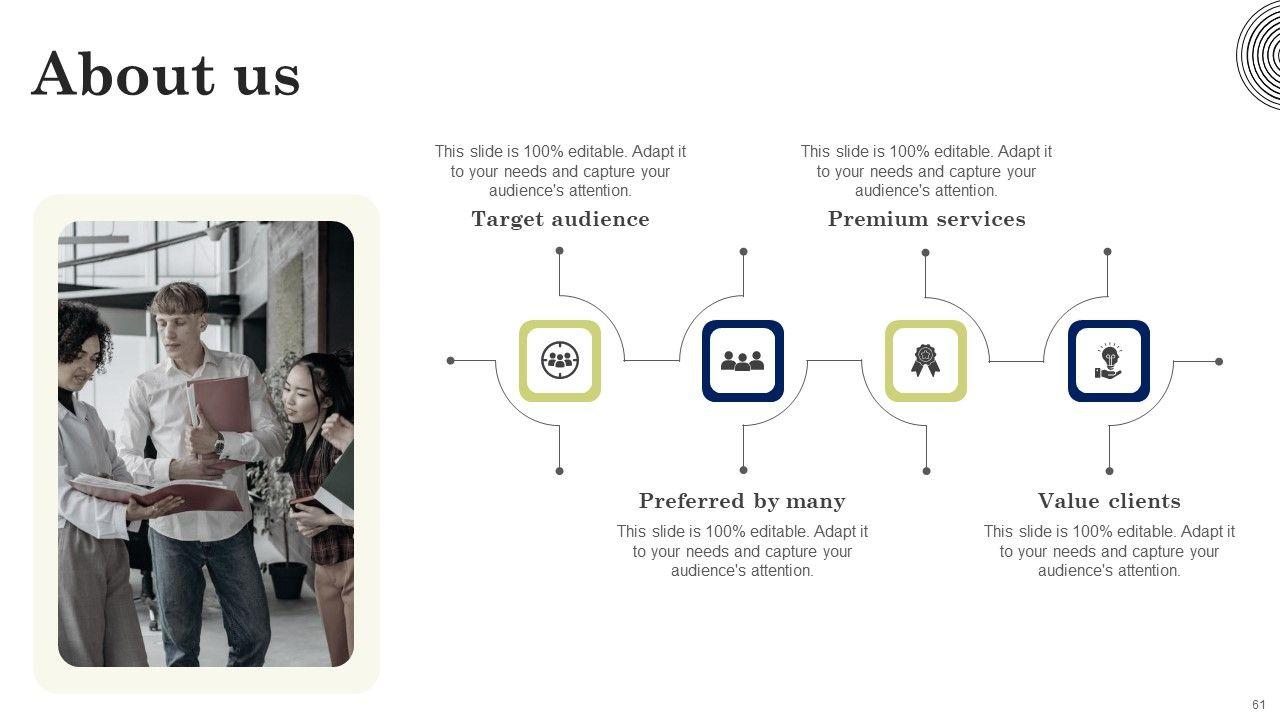 About us

This slide is 100% editable. Adapt it to your needs and capture your audience's attention.

Target audience

This slide is 100% editable. Adapt it to your needs and capture your audience's attention.

Premium services

Preferred by many

This slide is 100% editable. Adapt it to your needs and capture your audience's attention.

Value clients

This slide is 100% editable. Adapt it to your needs and capture your audience's attention.

61